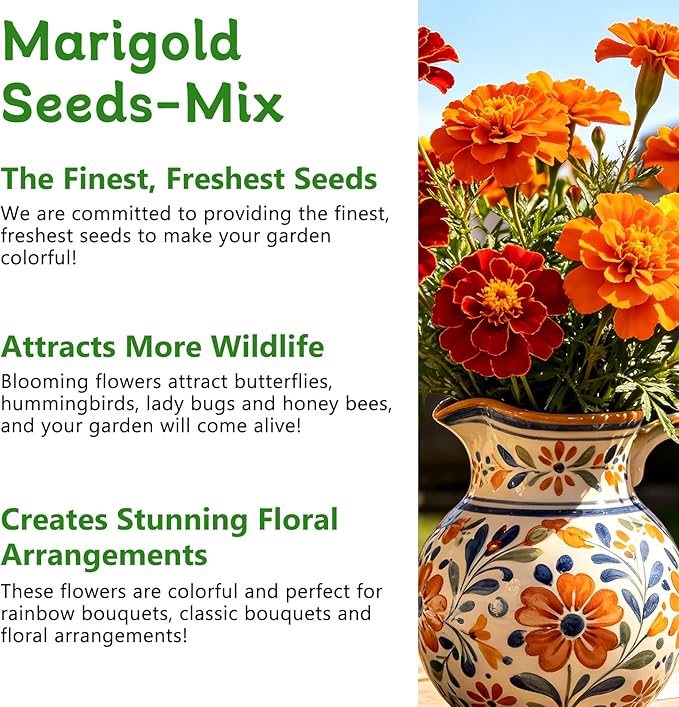 Marigold Seeds-Mix

The Finest, Freshest Seeds

We are committed to providing the finest, freshest seeds to make your garden colorful!

Attracts More Wildlife

Blooming flowers attract butterflies, hummingbirds, lady bugs and honey bees, and your garden will come alive!

Creates Stunning Floral Arrangements

These flowers are colorful and perfect for rainbow bouquets, classic bouquets and floral arrangements!